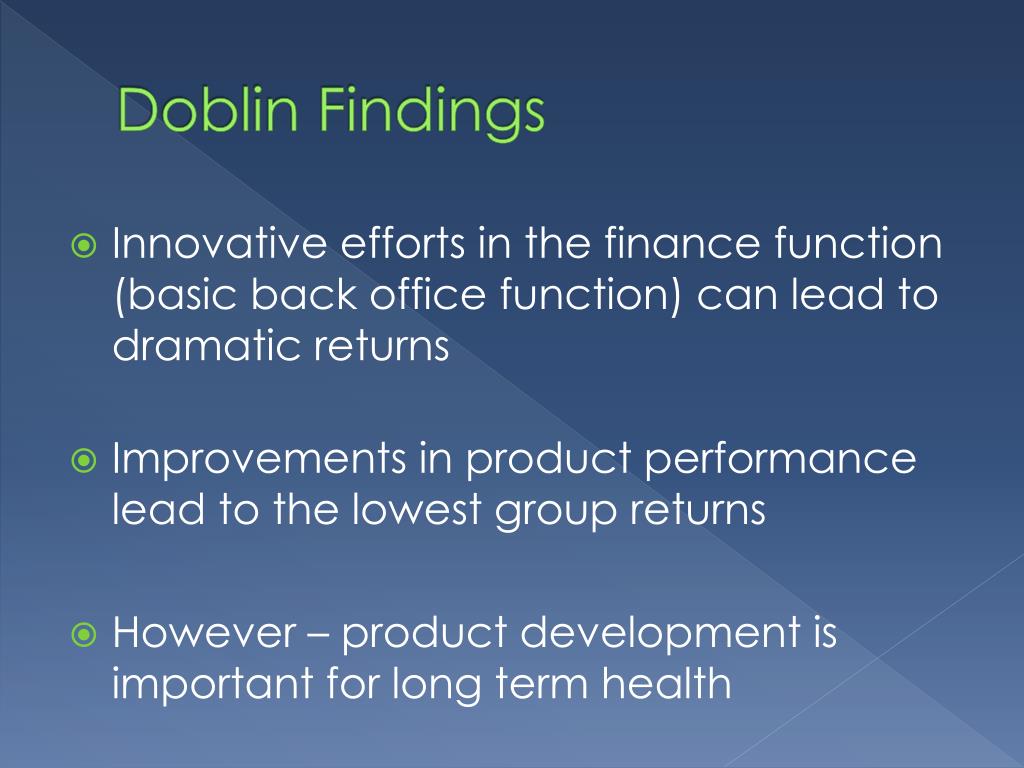 Doblin Findings

Innovative efforts in the finance function (basic back office function) can lead to dramatic returns

Improvements in product performance lead to the lowest group returns

However – product development is important for long term health